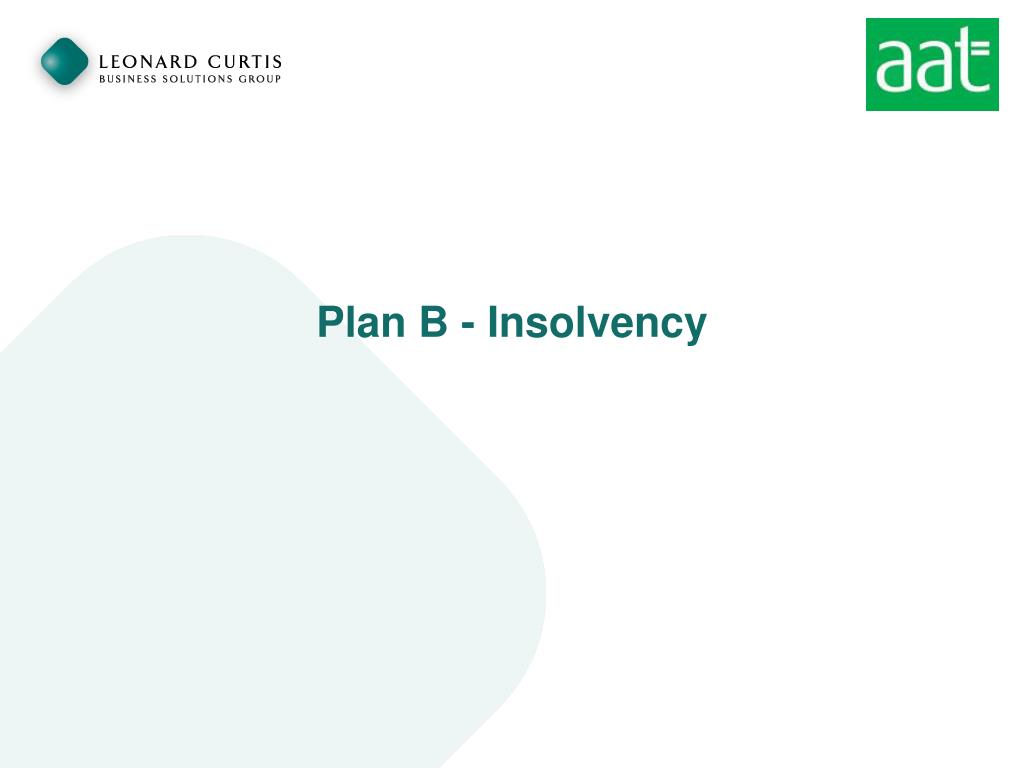 LEONARD CURTIS
BUSINESS SOLUTIONS GROUP

aat

Plan B - Insolvency